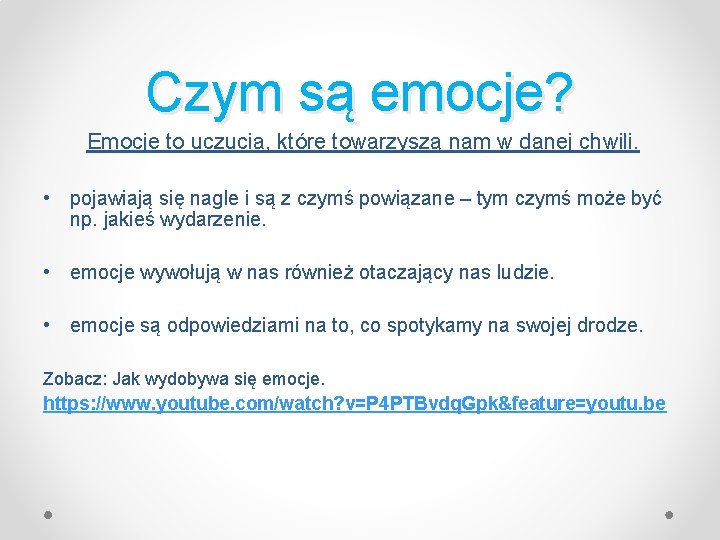 Czym są emocje?

Emocje to uczucia, które towarzyszą nam w danej chwili.

• pojawiają się nagle i są z czymś powiązane – tym czymś może być np. jakieś wydarzenie.

• emocje wywołują w nas również otaczający nas ludzie.

• emocje są odpowiedziami na to, co spotykamy na swojej drodze.

Zobacz: Jak wydobywa się emocje.
https://www.youtube.com/watch?v=P4PTBvdqGpk&feature=youtu.be